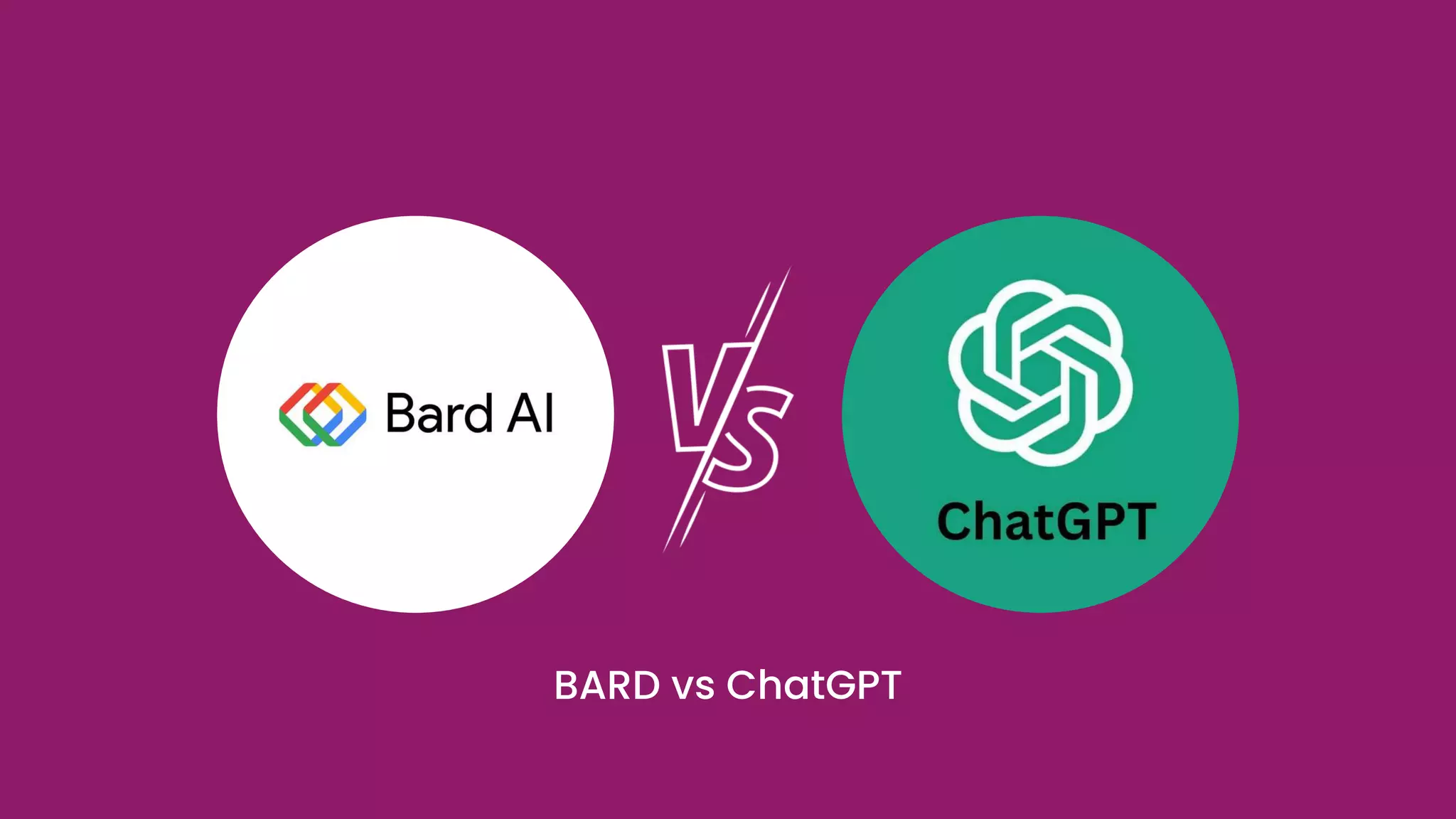 Bard AI

VS

ChatGPT

BARD vs ChatGPT